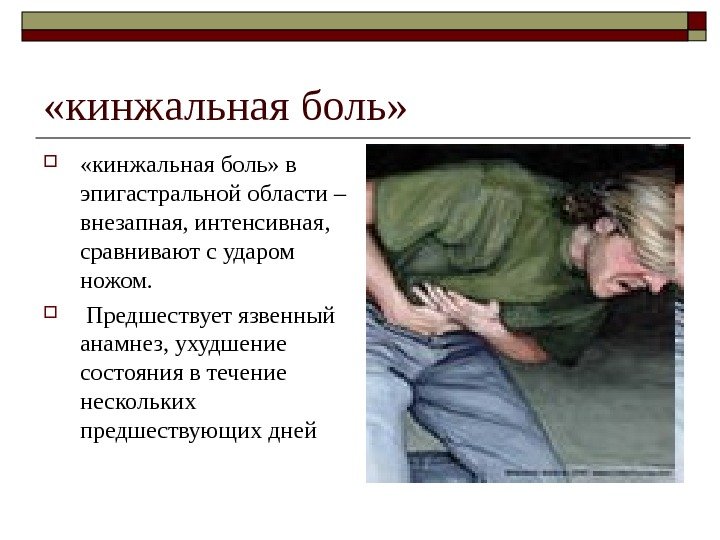 «кинжальная боль»

«кинжальная боль» в эпигастральной области – внезапная, интенсивная, сравнивают с ударом ножом.

Предшествует язвенный анамнез, ухудшение состояния в течение нескольких предшествующих дней